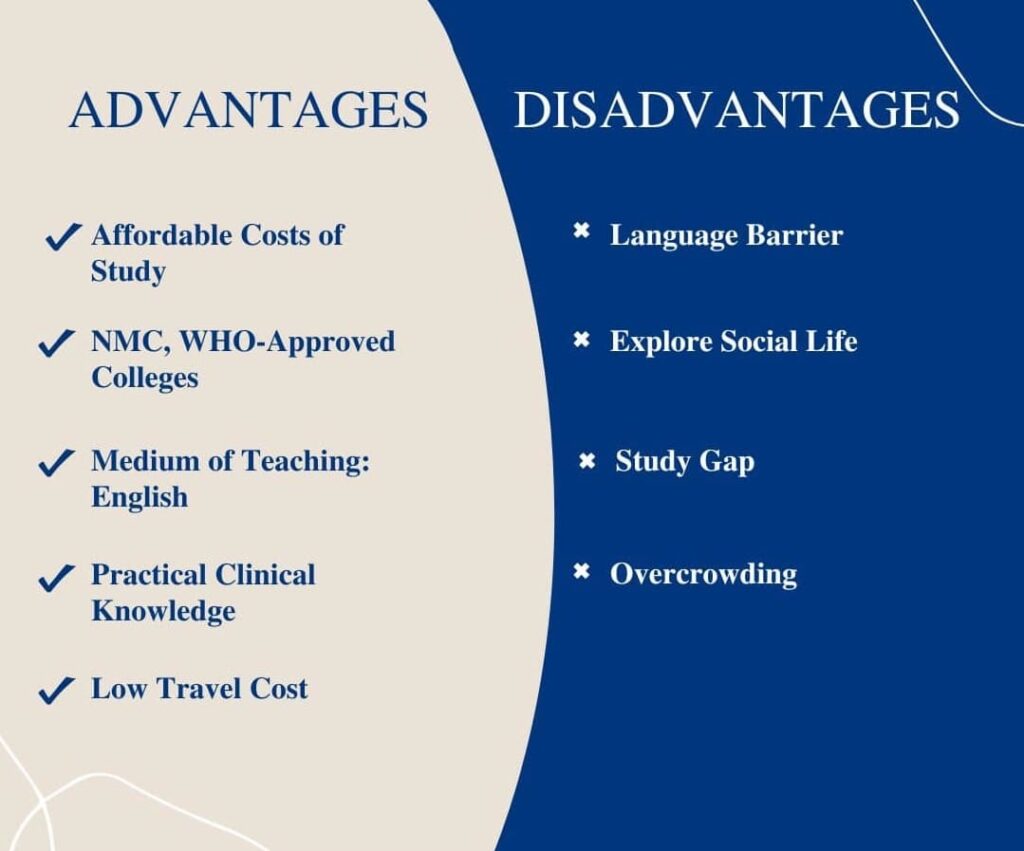 ADVANTAGES

✓ Affordable Costs of Study

✓ NMC, WHO-Approved Colleges

✓ Medium of Teaching: English

✓ Practical Clinical Knowledge

✓ Low Travel Cost

DISADVANTAGES

✖ Language Barrier

✖ Explore Social Life

✖ Study Gap

✖ Overcrowding